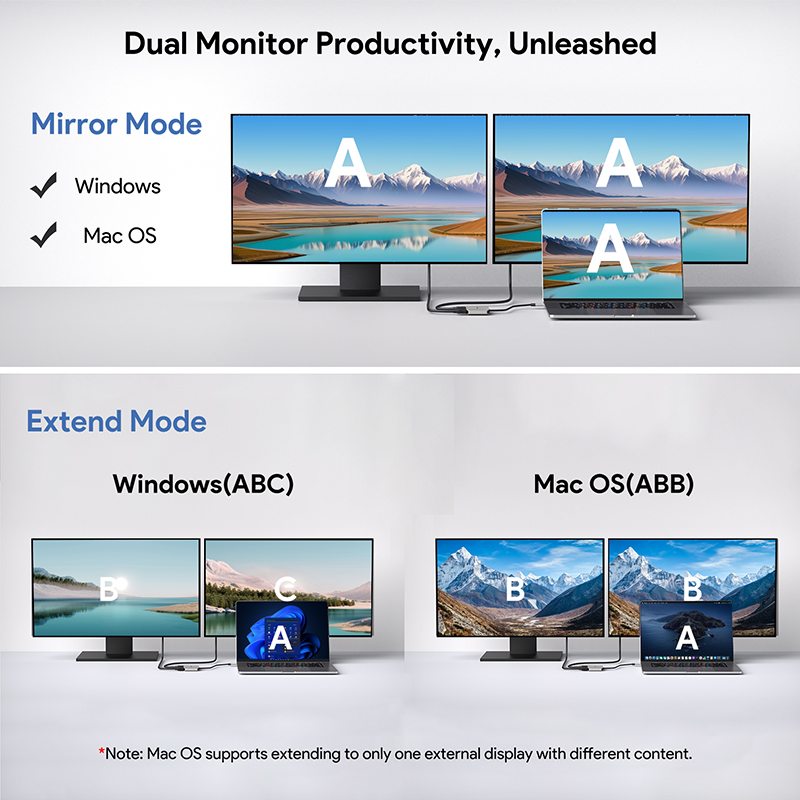 Dual Monitor Productivity, Unleashed

Mirror Mode

Windows

Mac OS

A

A

A

Extend Mode

Windows(ABC)

B

C

A

Mac OS(ABB)

B

B

A

*Note: Mac OS supports extending to only one external display with different content.